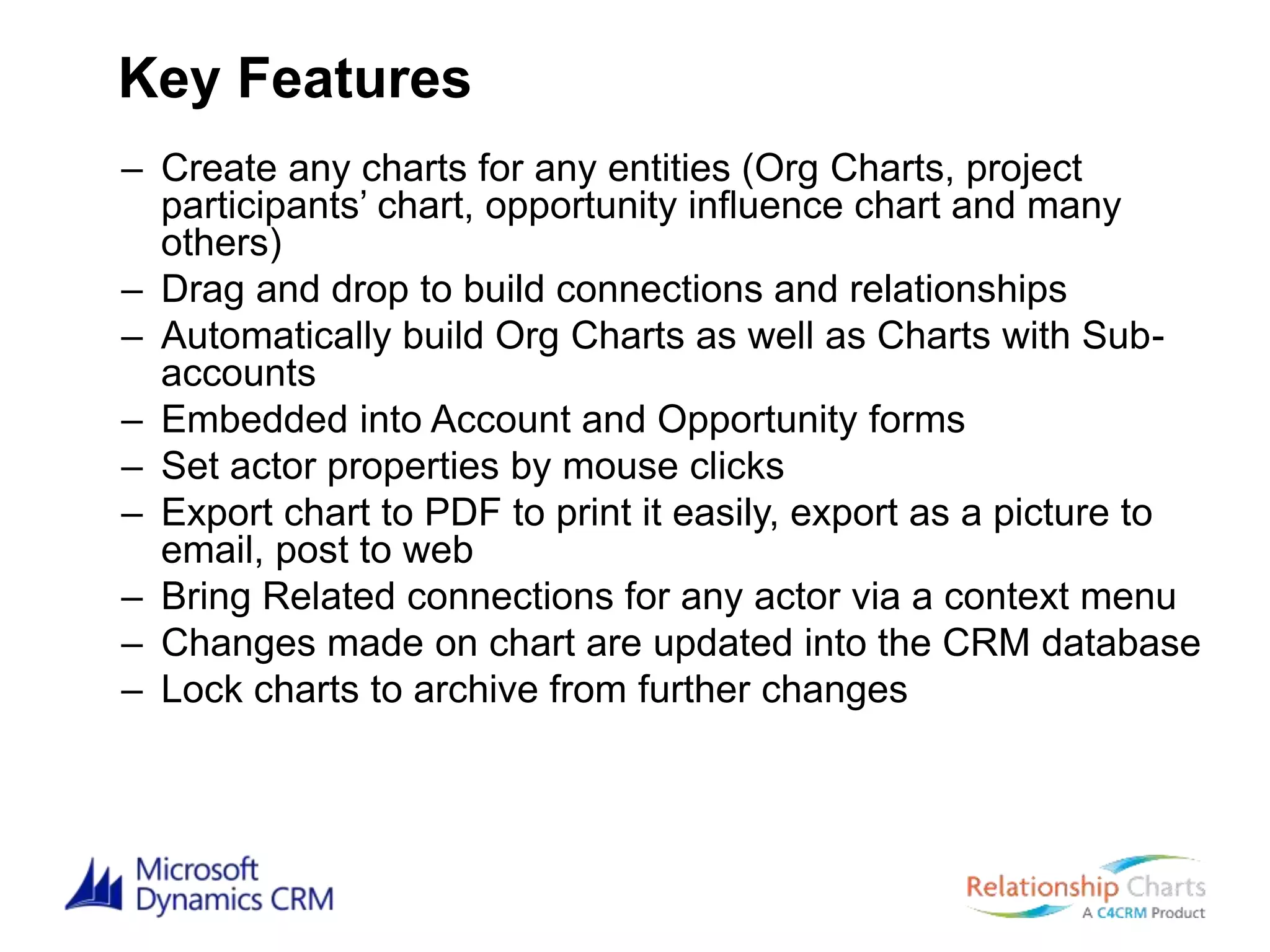 Key Features

– Create any charts for any entities (Org Charts, project participants’ chart, opportunity influence chart and many others)
– Drag and drop to build connections and relationships
– Automatically build Org Charts as well as Charts with Sub-accounts
– Embedded into Account and Opportunity forms
– Set actor properties by mouse clicks
– Export chart to PDF to print it easily, export as a picture to email, post to web
– Bring Related connections for any actor via a context menu
– Changes made on chart are updated into the CRM database
– Lock charts to archive from further changes

Microsoft Dynamics CRM

Relationship Charts
A C4CRM Product